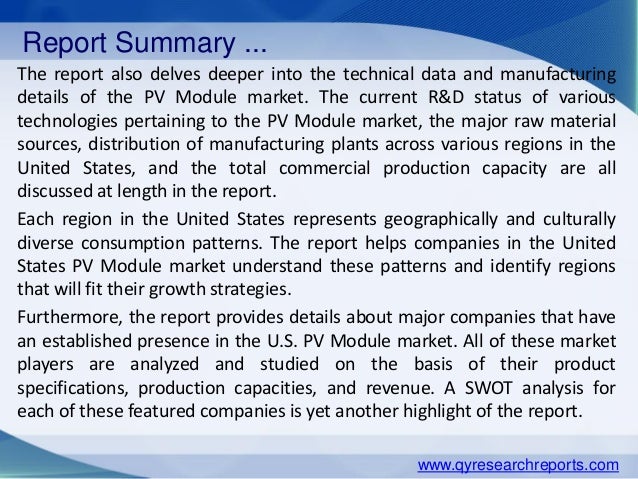 Report Summary ...

The report also delves deeper into the technical data and manufacturing details of the PV Module market. The current R&D status of various technologies pertaining to the PV Module market, the major raw material sources, distribution of manufacturing plants across various regions in the United States, and the total commercial production capacity are all discussed at length in the report.

Each region in the United States represents geographically and culturally diverse consumption patterns. The report helps companies in the United States PV Module market understand these patterns and identify regions that will fit their growth strategies.

Furthermore, the report provides details about major companies that have an established presence in the U.S. PV Module market. All of these market players are analyzed and studied on the basis of their product specifications, production capacities, and revenue. A SWOT analysis for each of these featured companies is yet another highlight of the report.

www.qyresearchreports.com